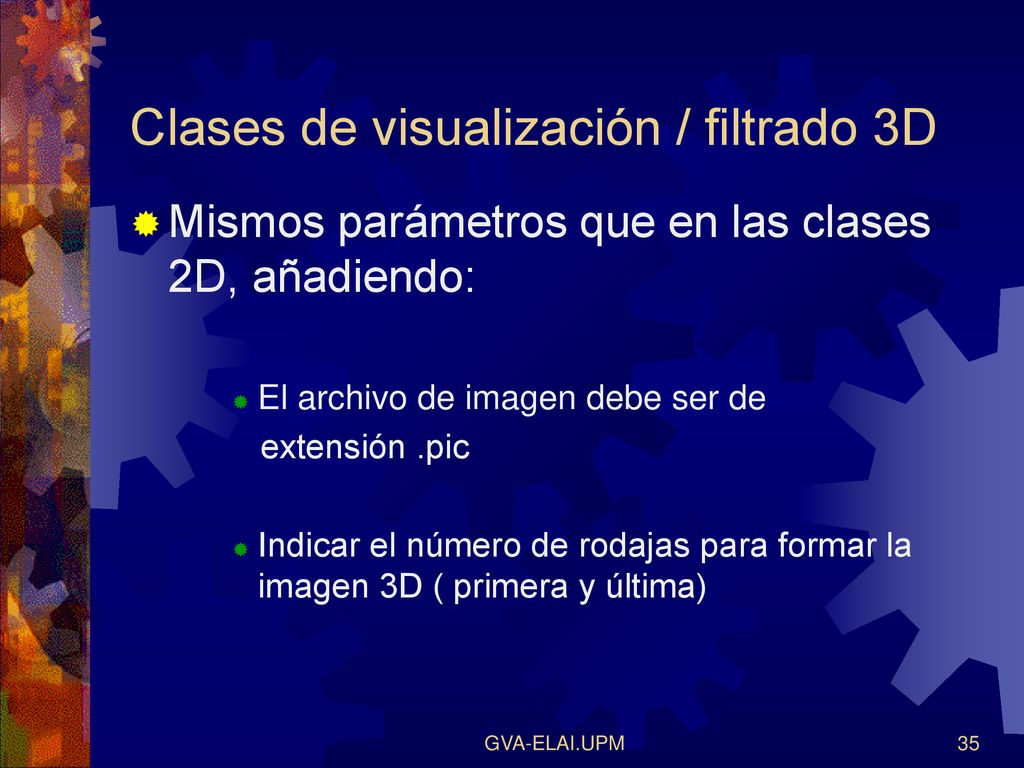 Clases de visualización / filtrado 3D

Mismos parámetros que en las clases 2D, añadiendo:

El archivo de imagen debe ser de extensión .pic

Indicar el número de rodajas para formar la imagen 3D ( primera y última)

GVA-ELAI.UPM

35